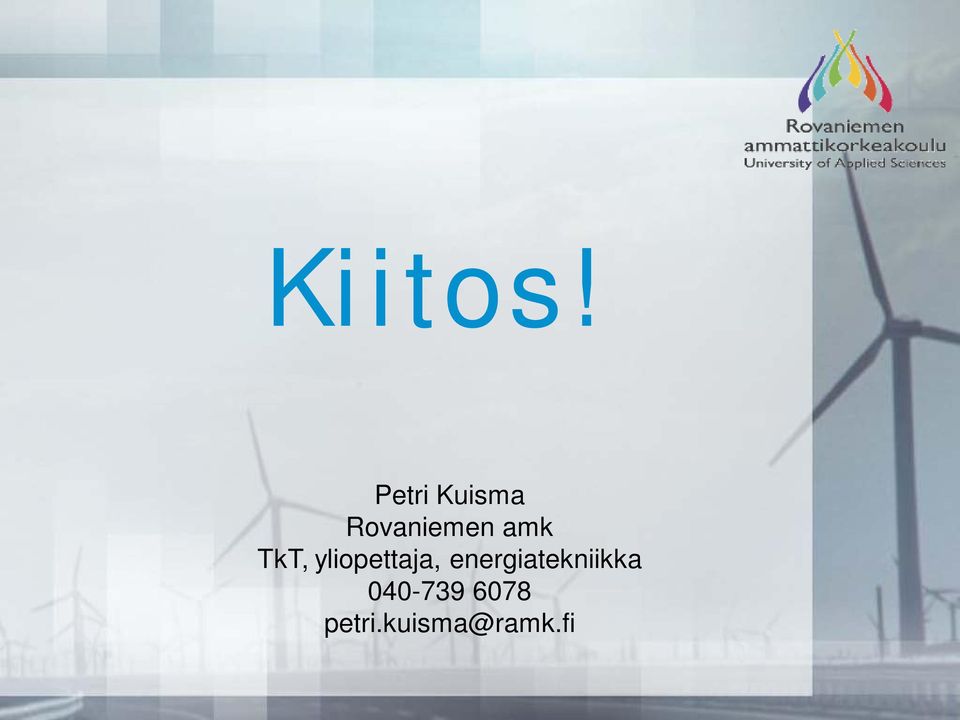 Rovaniemen
ammattikorkeakoulu
University of Applied Sciences

Kiitos!

Petri Kuisma
Rovaniemen amk
TkT, yliopettaja, energiatekniikka
040-739 6078
petri.kuisma@ramk.fi